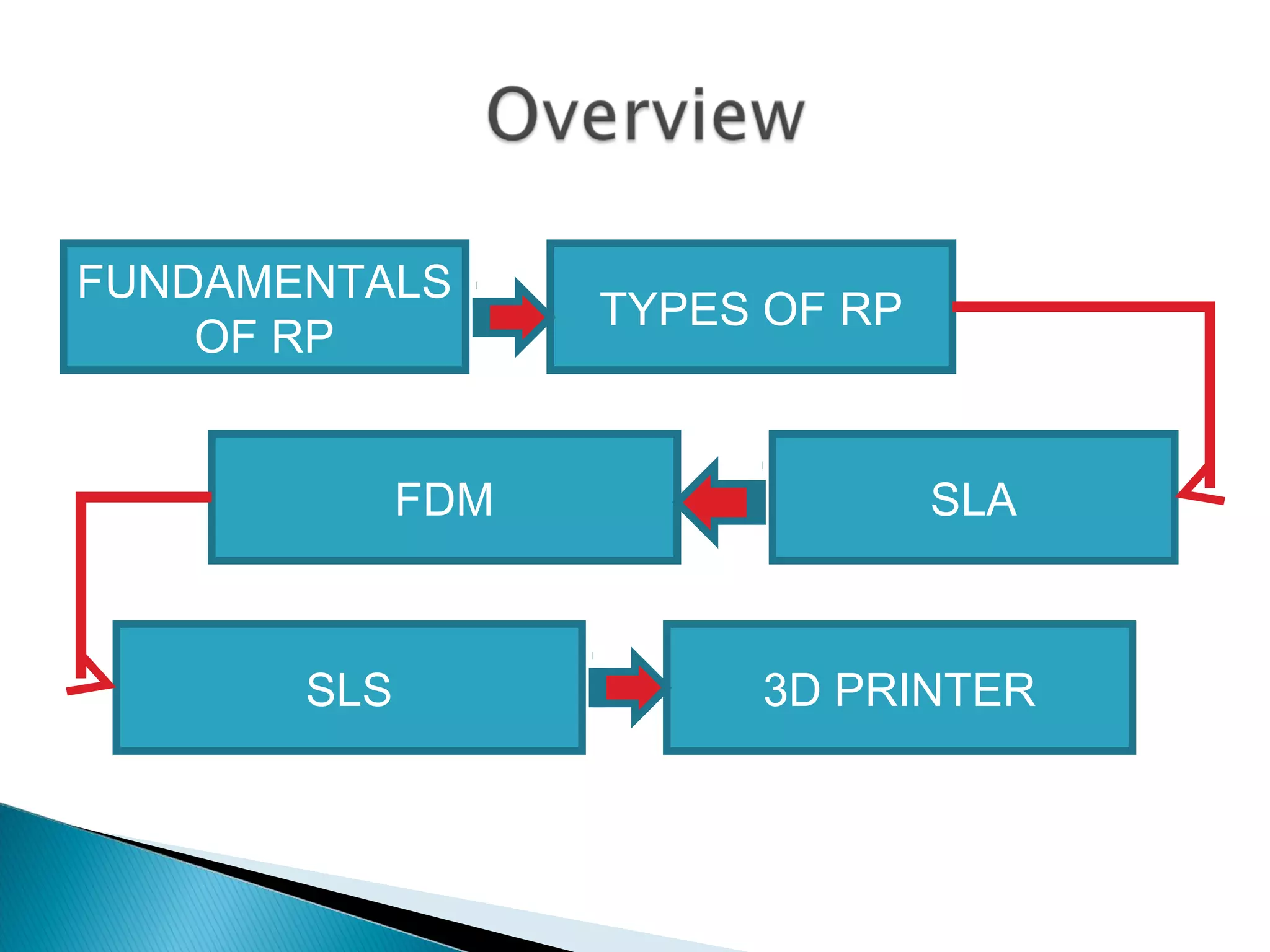 Overview

FUNDAMENTALS OF RP

TYPES OF RP

SLA

FDM

SLS

3D PRINTER